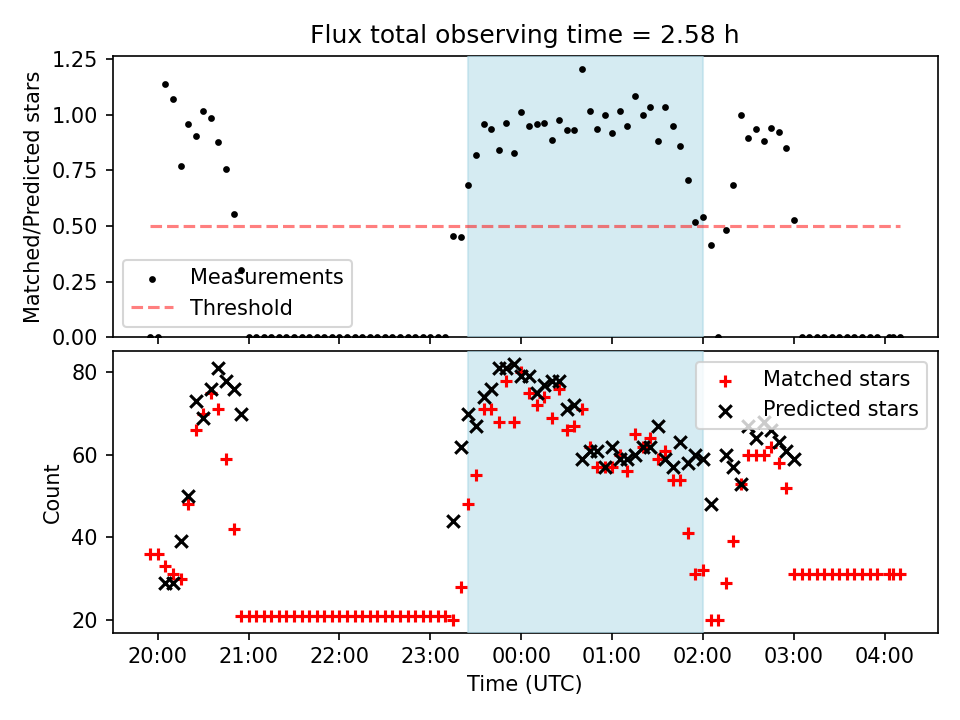 Flux total observing time = 2.58 h

Matched/Predicted stars

1.25
1.00
0.75
0.50
0.25
0.00

Measurements
Threshold

Count

80
60
40
20

Matched stars
Predicted stars

20:00
21:00
22:00
23:00
00:00
01:00
02:00
03:00
04:00

Time (UTC)